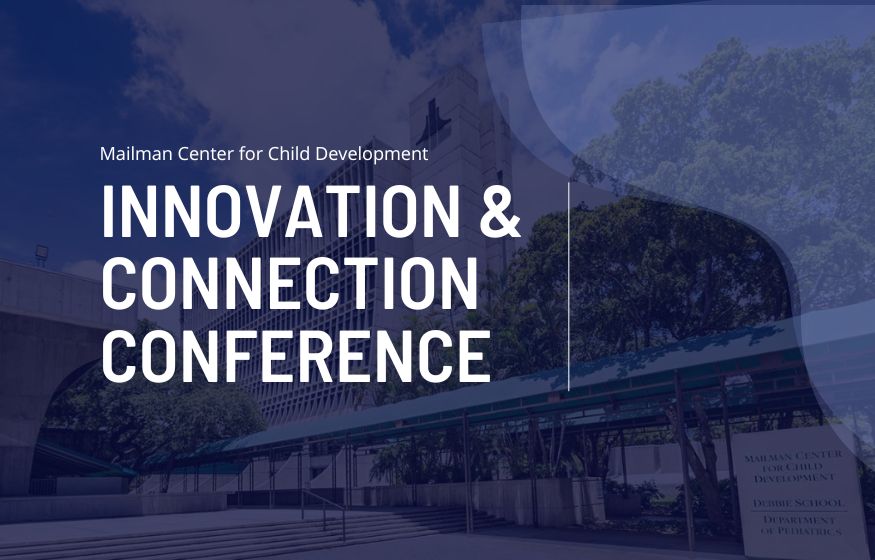 Mailman Center for Child Development

INNOVATION & CONNECTION CONFERENCE

MAILMAN CENTER FOR CHILD DEVELOPMENT

DEBBIE SCHOOL

DEPARTMENT OF PEDIATRICS